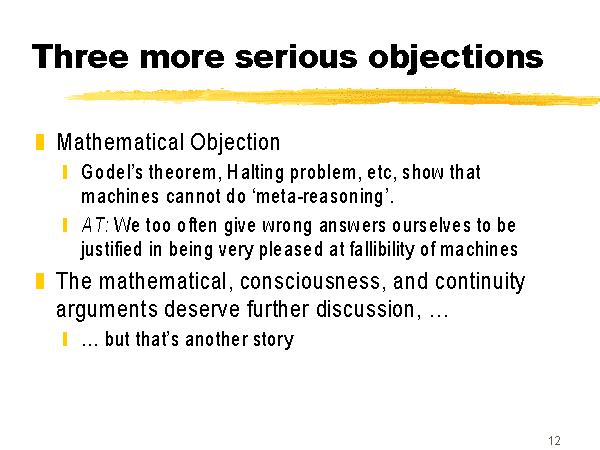 Three more serious objections

Mathematical Objection

Godel's theorem, Halting problem, etc, show that machines cannot do 'meta-reasoning'.

AT: We too often give wrong answers ourselves to be justified in being very pleased at fallibility of machines

The mathematical, consciousness, and continuity arguments deserve further discussion, …

… but that's another story

12